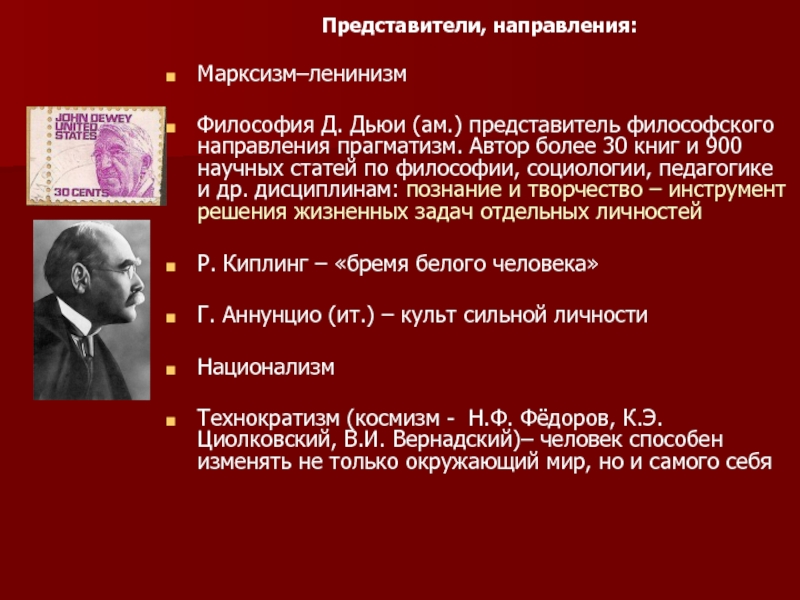 Представители, направления:

Марксизм–ленинизм

JOHN DEWEY
UNITED STATES
30 CENTS

Философия Д. Дьюи (ам.) представитель философского направления прагматизм. Автор более 30 книг и 900 научных статей по философии, социологии, педагогике и др. дисциплинам: познание и творчество – инструмент решения жизненных задач отдельных личностей

Р. Киплинг – «бремя белого человека»

Г. Аннунцио (ит.) – культ сильной личности

Национализм

Технократизм (космизм - Н.Ф. Фёдоров, К.Э. Циолковский, В.И. Вернадский)– человек способен изменять не только окружающий мир, но и самого себя